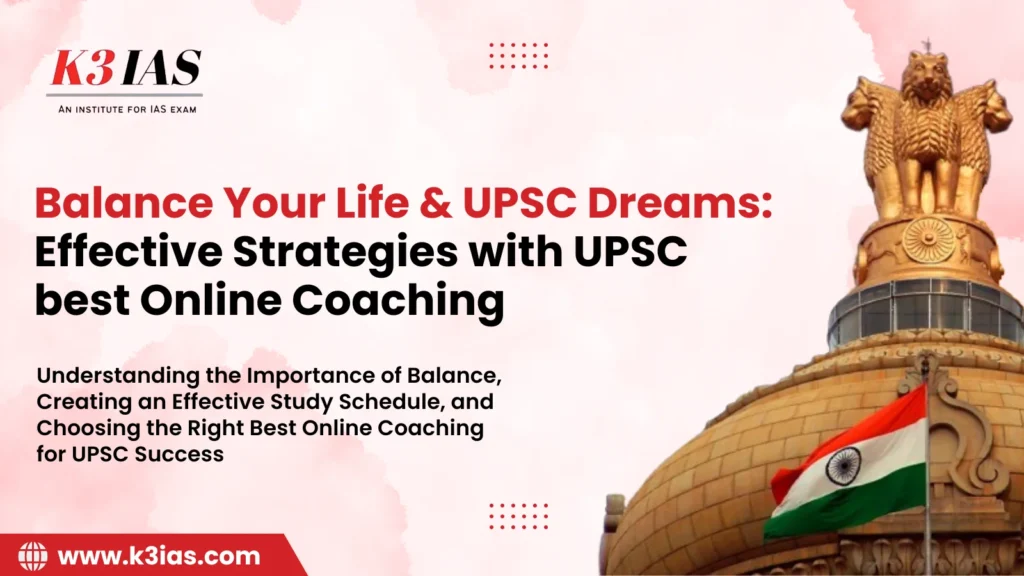 K3 IAS
AN INSTITUTE FOR IAS EXAM

Balance Your Life & UPSC Dreams: Effective Strategies with UPSC best Online Coaching

Understanding the Importance of Balance, Creating an Effective Study Schedule, and Choosing the Right Best Online Coaching for UPSC Success

www.k3ias.com